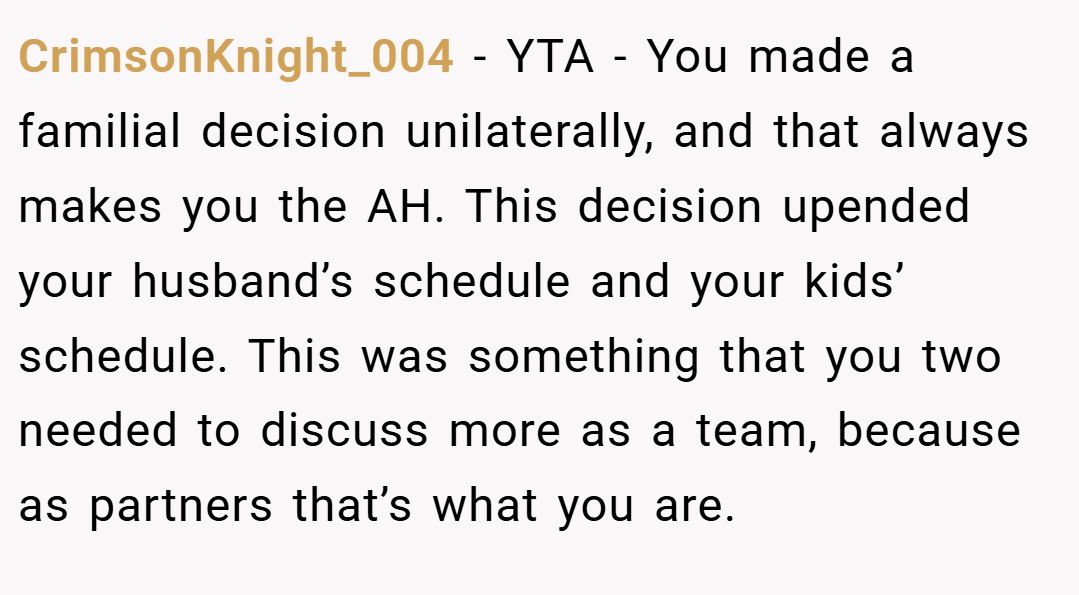 CrimsonKnight_004 - YTA - You made a familial decision unilaterally, and that always makes you the AH. This decision upended your husband’s schedule and your kids’ schedule. This was something that you two needed to discuss more as a team, because as partners that’s what you are.